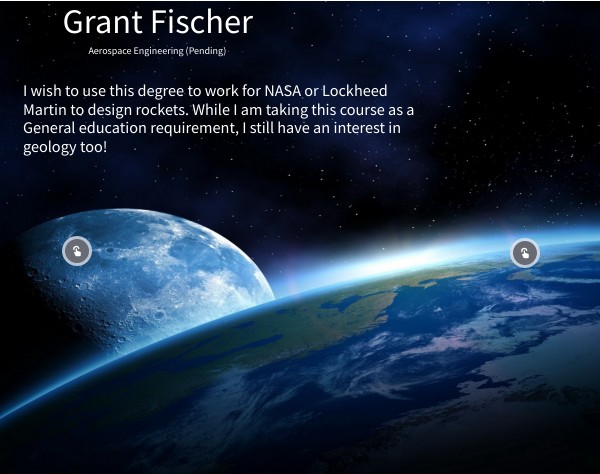 Grant Fischer

Aerospace Engineering (Pending)

I wish to use this degree to work for NASA or Lockheed Martin to design rockets. While I am taking this course as a General education requirement, I still have an interest in geology too!